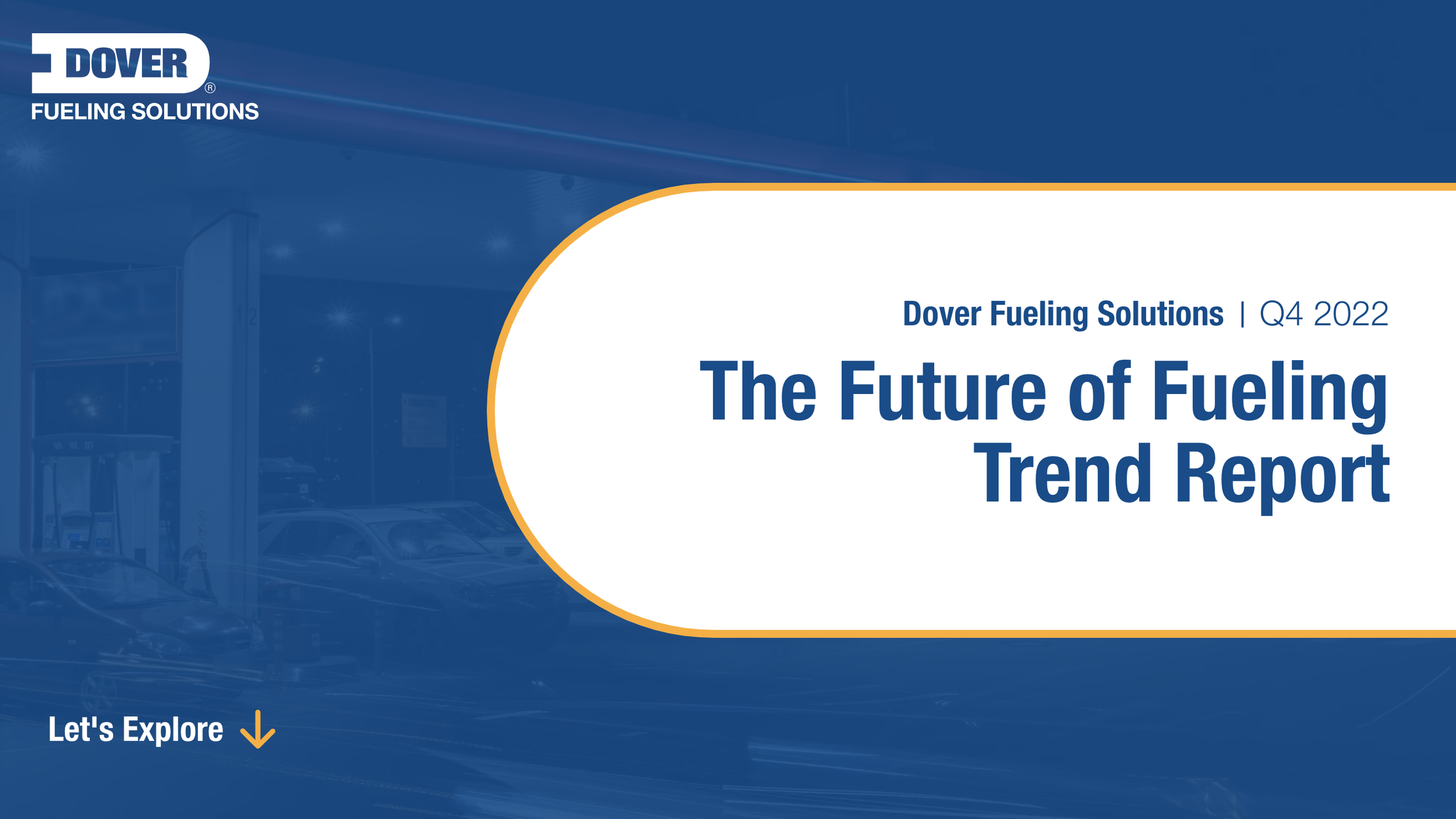 DOVER®
FUELING SOLUTIONS

Dover Fueling Solutions | Q4 2022

The Future of Fueling Trend Report

Let's Explore